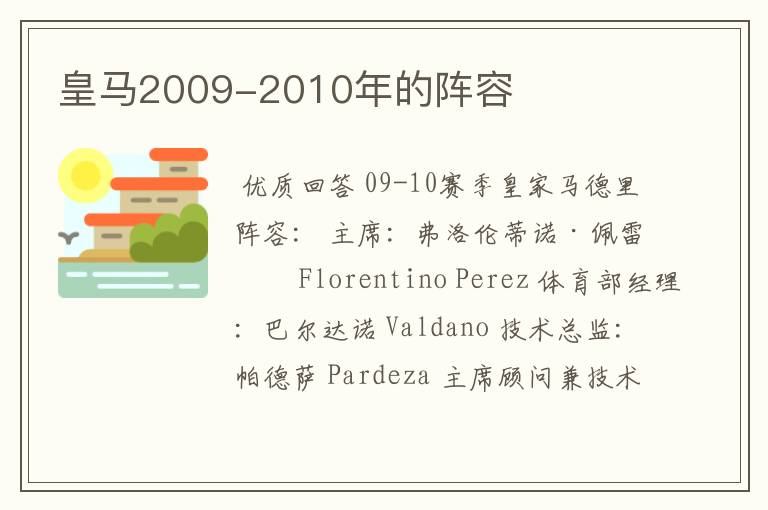 皇马2009-2010年的阵容

优质回答 09-10赛季皇家马德里阵容： 主席：弗洛伦蒂诺·佩雷 Florentino Perez 体育部经理：巴尔达诺 Valdano 技术总监：帕德萨 Pardeza 主席顾问兼技术